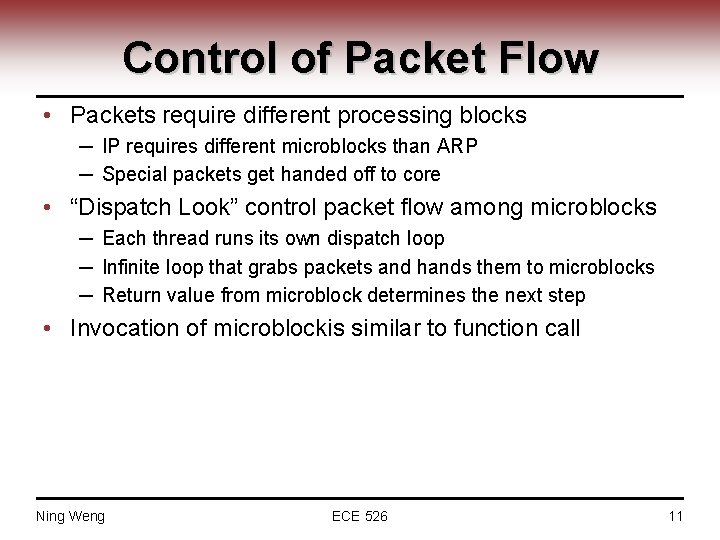 Control of Packet Flow

• Packets require different processing blocks
– IP requires different microblocks than ARP
– Special packets get handed off to core
• “Dispatch Look” control packet flow among microblocks
– Each thread runs its own dispatch loop
– Infinite loop that grabs packets and hands them to microblocks
– Return value from microblock determines the next step
• Invocation of microblockis similar to function call

Ning Weng
ECE 526
11